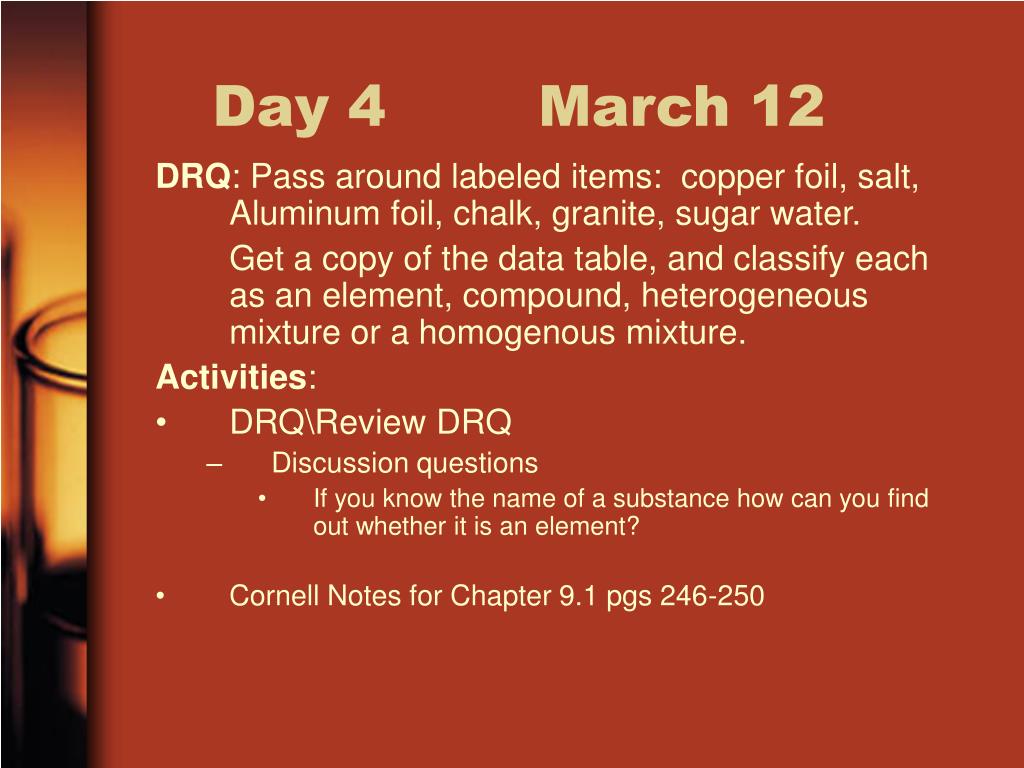 Day 4 March 12

DRQ: Pass around labeled items: copper foil, salt, Aluminum foil, chalk, granite, sugar water.

Get a copy of the data table, and classify each as an element, compound, heterogeneous mixture or a homogenous mixture.

Activities:

• DRQ\Review DRQ

– Discussion questions

• If you know the name of a substance how can you find out whether it is an element?

• Cornell Notes for Chapter 9.1 pgs 246-250